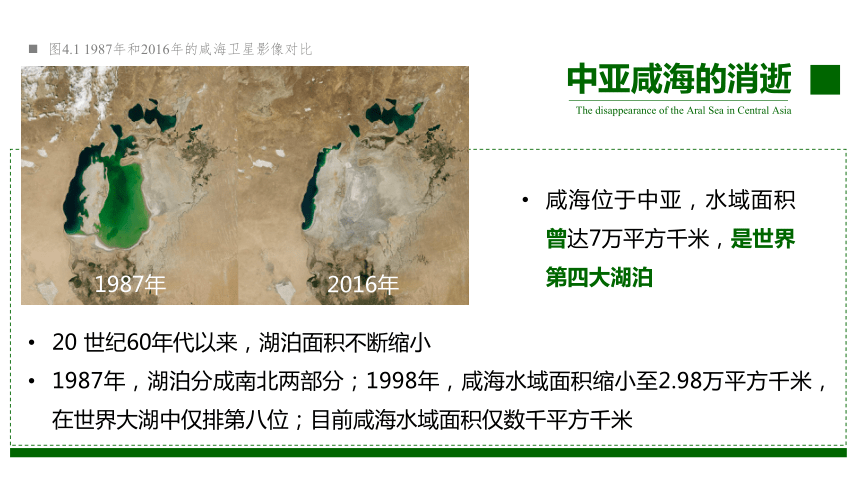 ■ 图4.1 1987年和2016年的咸海卫星影像对比

中亚咸海的消逝

The disappearance of the Aral Sea in Central Asia

1987年

2016年

• 咸海位于中亚，水域面积曾达7万平方千米，是世界第四大湖泊

• 20 世纪60年代以来，湖泊面积不断缩小

• 1987年，湖泊分成南北两部分；1998年，咸海水域面积缩小至2.98万平方千米，在世界大湖中仅排第八位；目前咸海水域面积仅数千平方千米